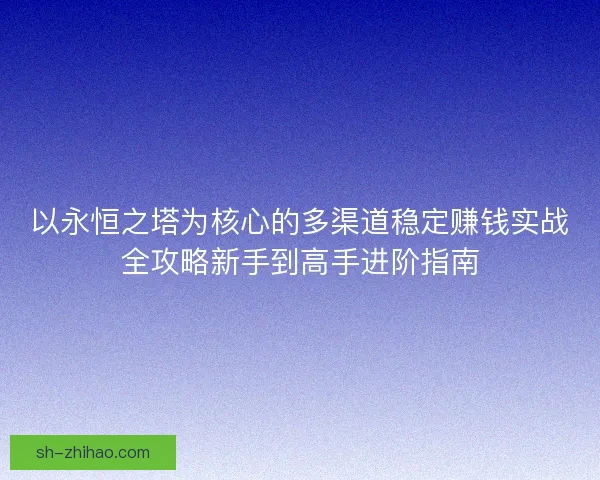 以永恒之塔为核心的多渠道稳定赚钱实战全攻略新手到高手进阶指南

sh-zhihao.com